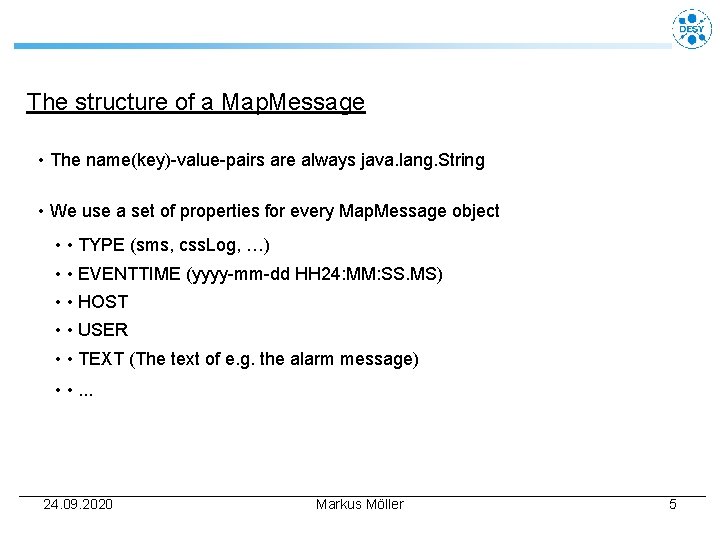 DESY

The structure of a MapMessage

• The name(key)-value-pairs are always java.lang.String

• We use a set of properties for every MapMessage object

• • TYPE (sms, cssLog, …)

• • EVENTTIME (yyyy-mm-dd HH24:MM:SS.MS)

• • HOST

• • USER

• • TEXT (The text of e.g. the alarm message)

• • ...

24.09.2020 Markus Möller 5